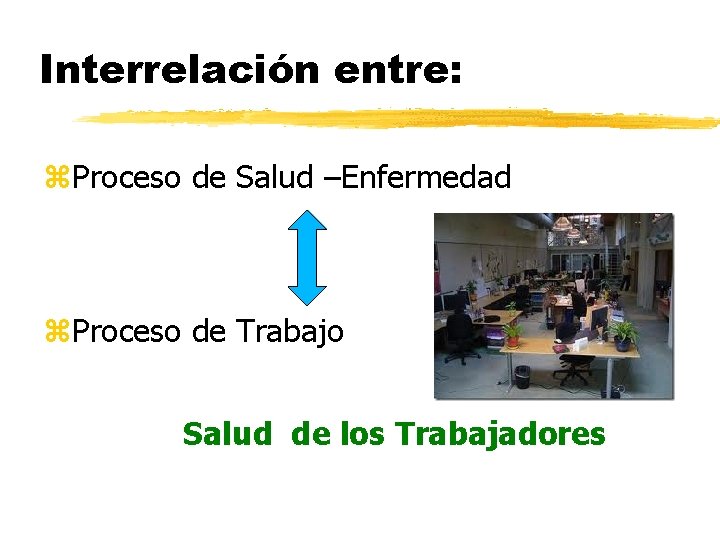 Interrelación entre:

⌘Proceso de Salud –Enfermedad

⌘Proceso de Trabajo

Salud de los Trabajadores